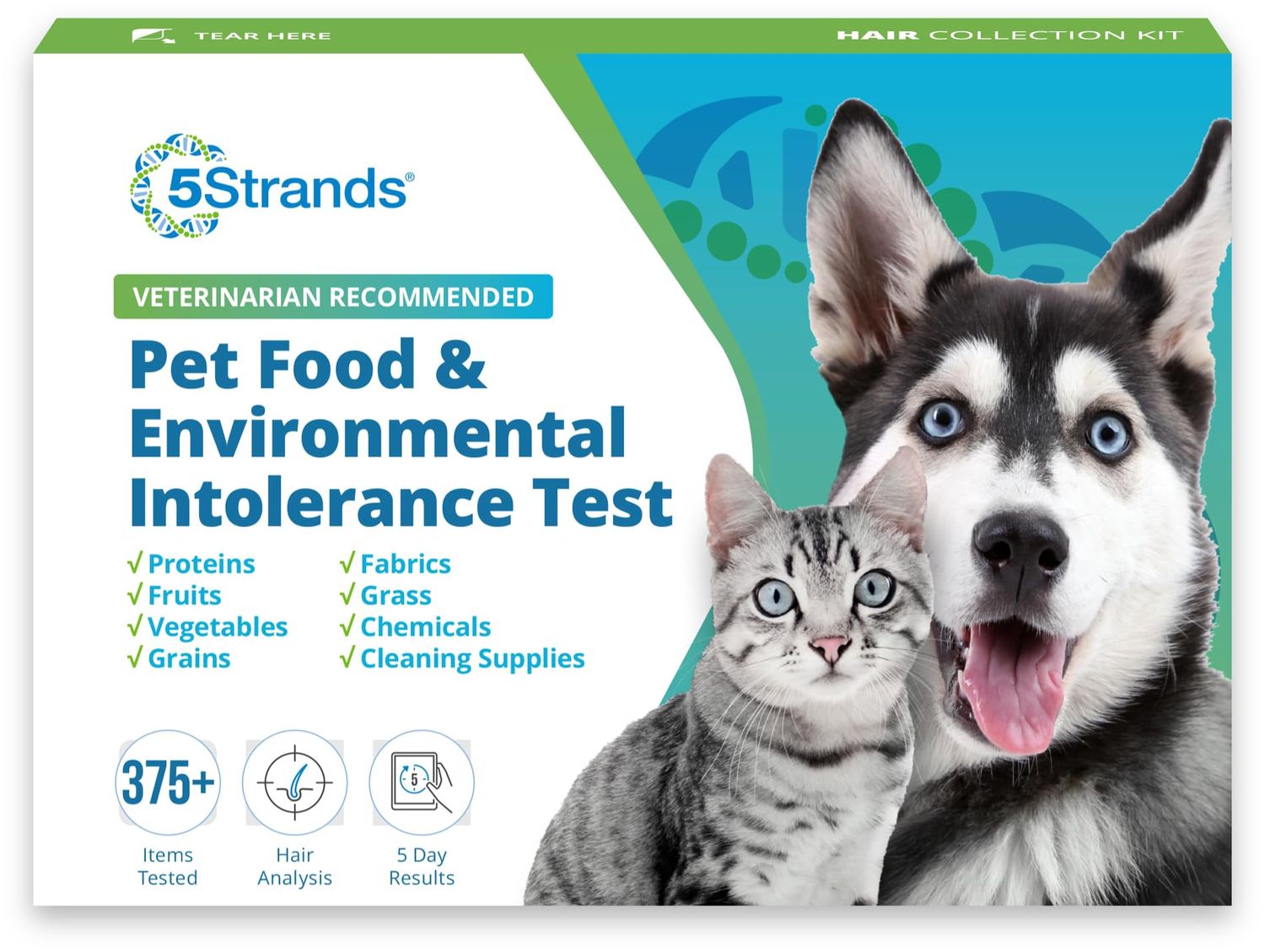 TEAR HERE

HAIR COLLECTION KIT

5Strands®

VETERINARIAN RECOMMENDED

Pet Food & Environmental Intolerance Test

√ Proteins
√ Fruits
√ Vegetables
√ Grains

√ Fabrics
√ Grass
√ Chemicals
√ Cleaning Supplies

375+
Items Tested

Hair Analysis

5
5 Day Results